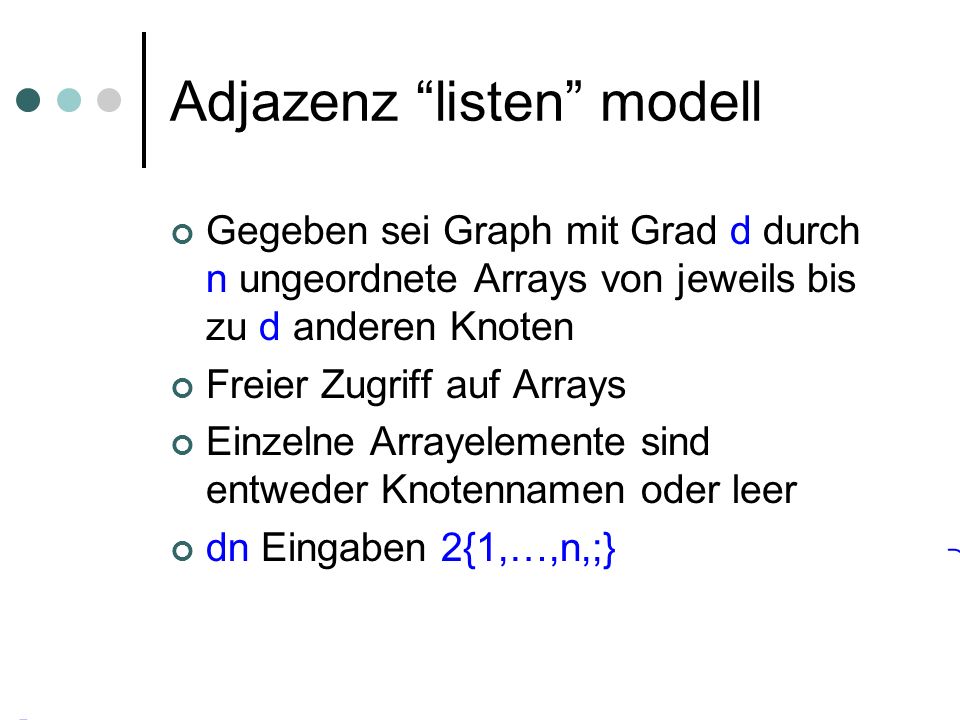 Adjazenz “listen” modell

Gegeben sei Graph mit Grad d durch n ungeordnete Arrays von jeweils bis zu d anderen Knoten

Freier Zugriff auf Arrays

Einzelne Arrayelemente sind entweder Knotennamen oder leer

dn Eingaben 2{1,…,n,;}